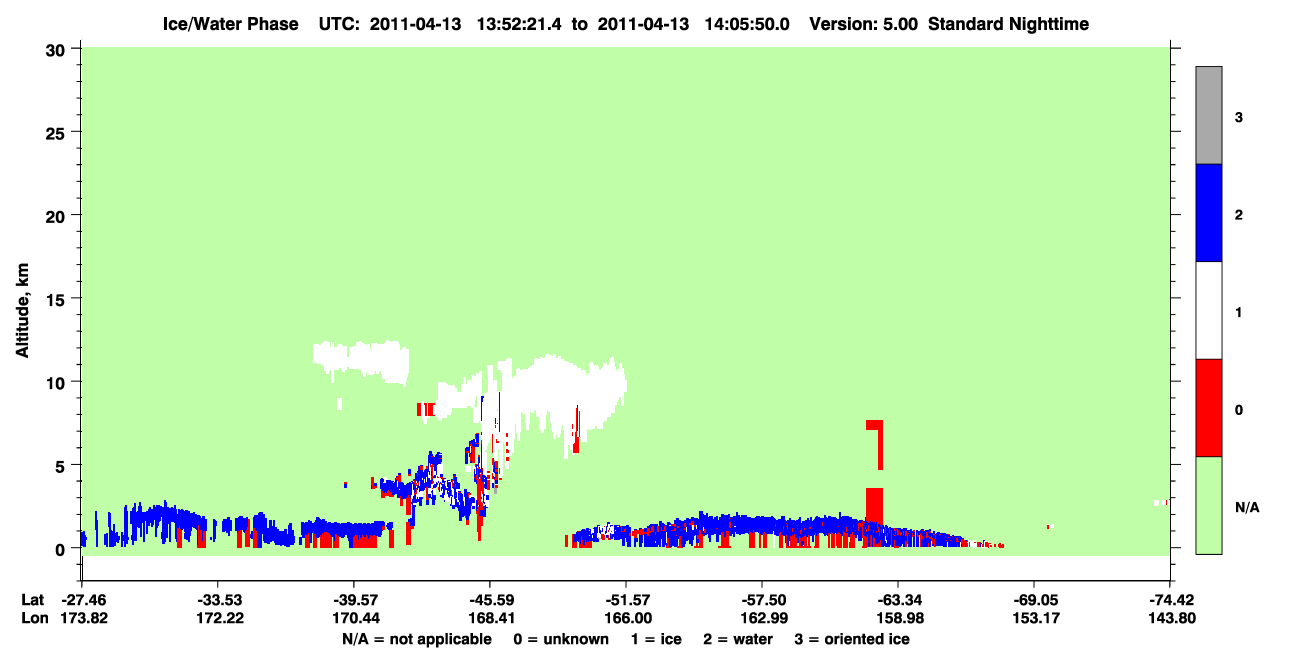 Ice/Water Phase UTC: 2011-04-13 13:52:21.4 to 2011-04-13 14:05:50.0 Version: 5.00 Standard Nighttime

Altitude, km

30
25
20
15
10
5
0

3
2
1
0
N/A

Lat -27.46 -33.53 -39.57 -45.59 -51.57 -57.50 -63.34 -69.05 -74.42
Lon 173.82 172.22 170.44 168.41 166.00 162.99 158.98 153.17 143.80

N/A = not applicable 0 = unknown 1 = ice 2 = water 3 = oriented ice